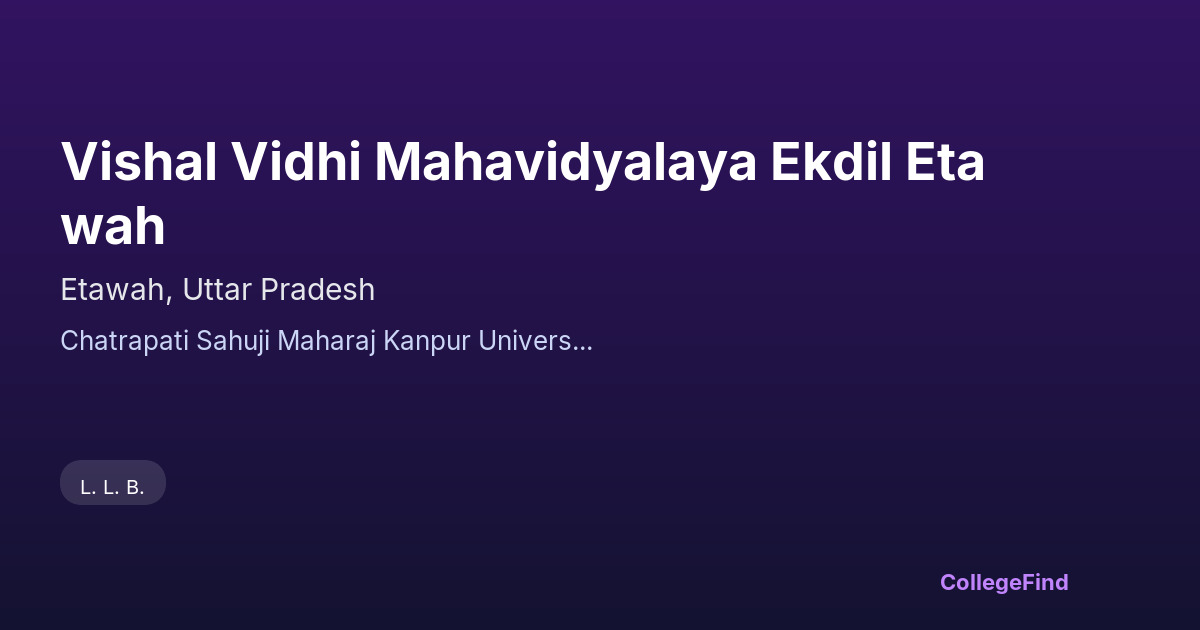 Vishal Vidhi Mahavidyalaya Ekdil Eta wah

Etawah, Uttar Pradesh

Chatrapati Sahuji Maharaj Kanpur Univers...

L. L. B.

CollegeFind